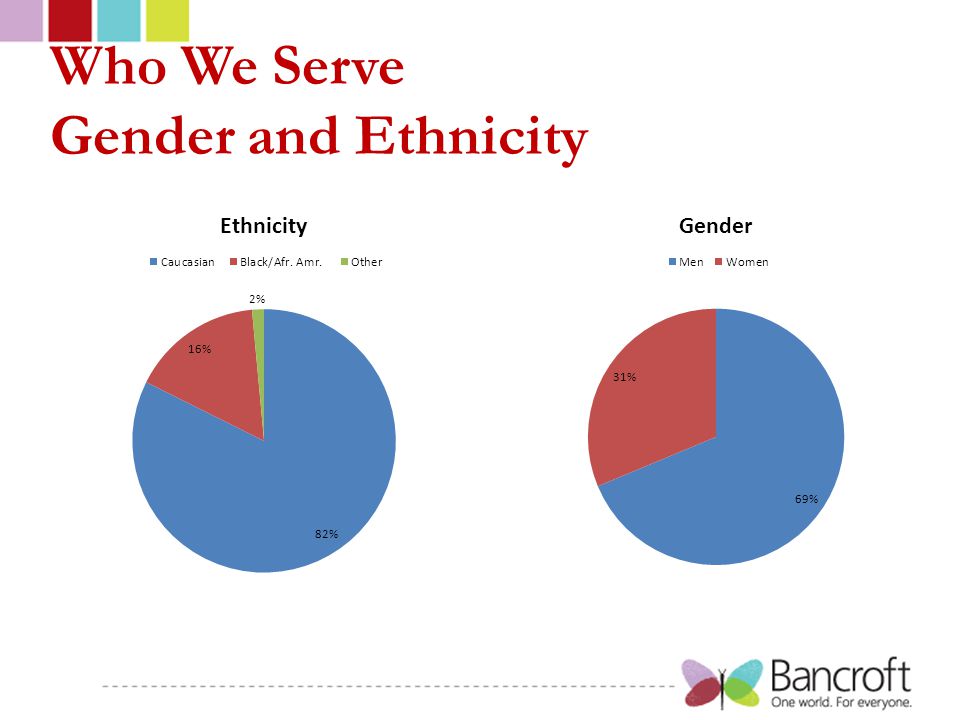 Who We Serve
Gender and Ethnicity

Ethnicity

Caucasian Black/Afr. Amr. Other

2%

16%

82%

Gender

Men Women

31%

69%

Bancroft
One world. For everyone.